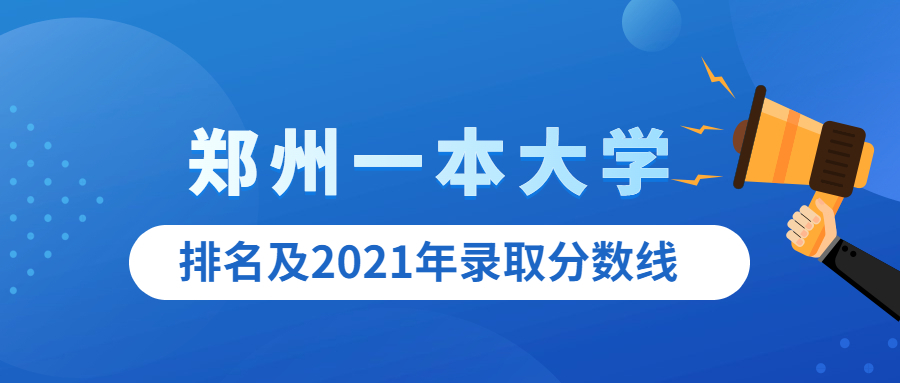 郑州一本大学

排名及2021年录取分数线